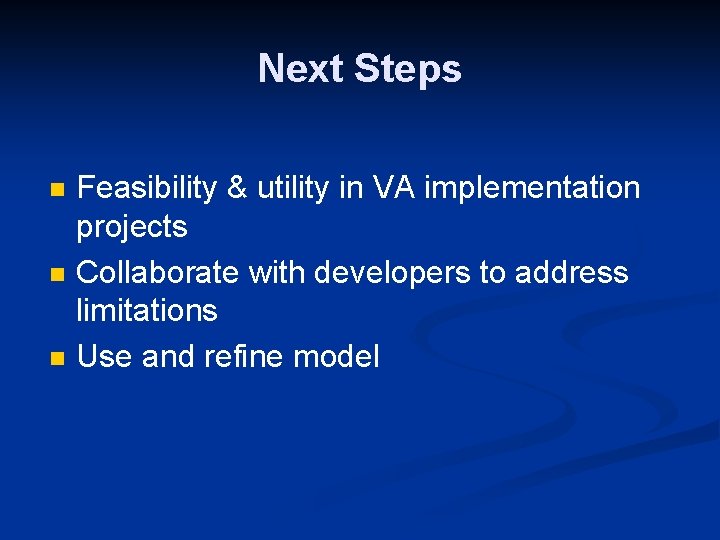 Next Steps

- Feasibility & utility in VA implementation projects
- Collaborate with developers to address limitations
- Use and refine model